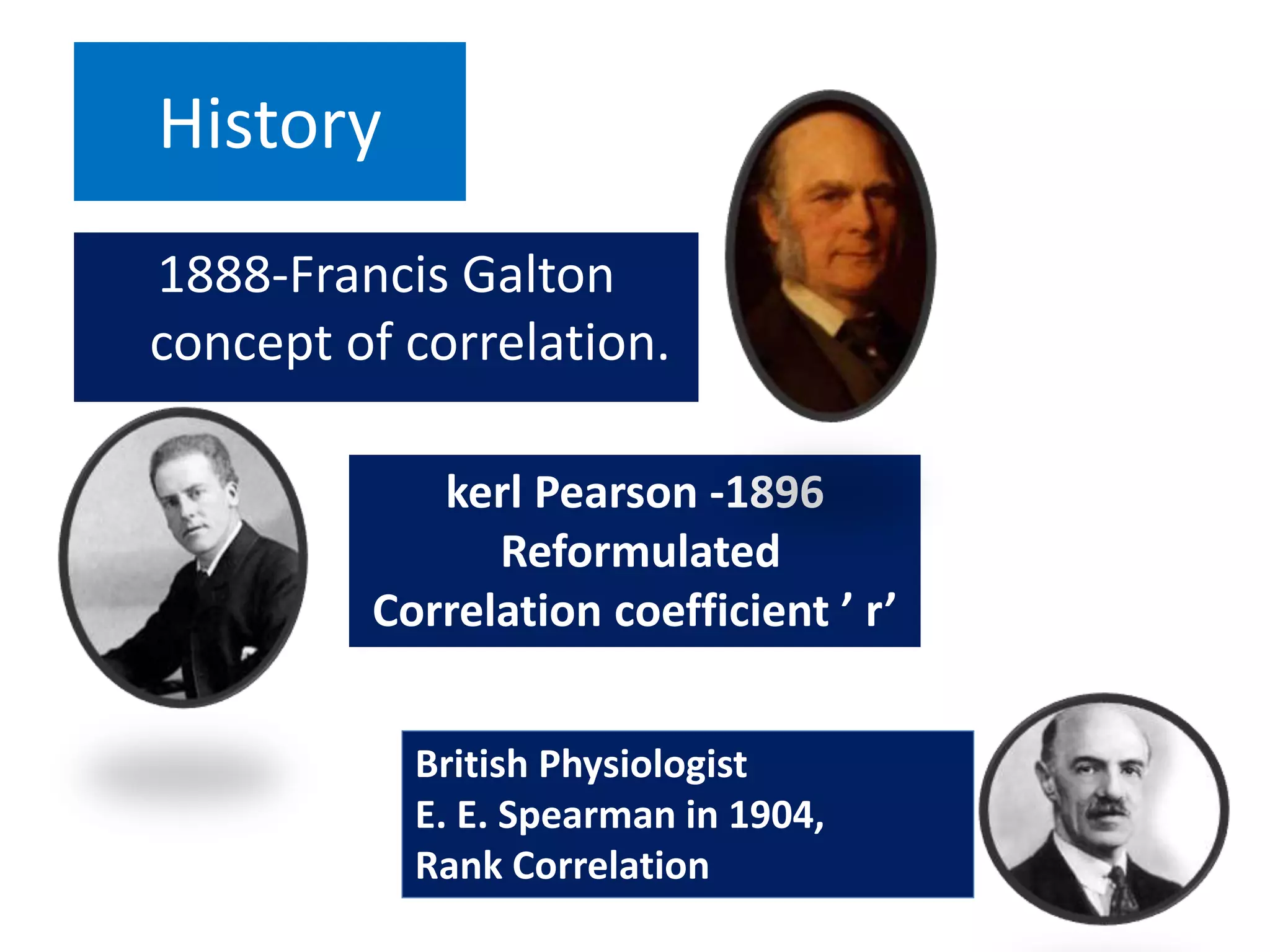 History

1888-Francis Galton concept of correlation.

kerl Pearson -1896
Reformulated
Correlation coefficient ’ r’

British Physiologist
E. E. Spearman in 1904,
Rank Correlation